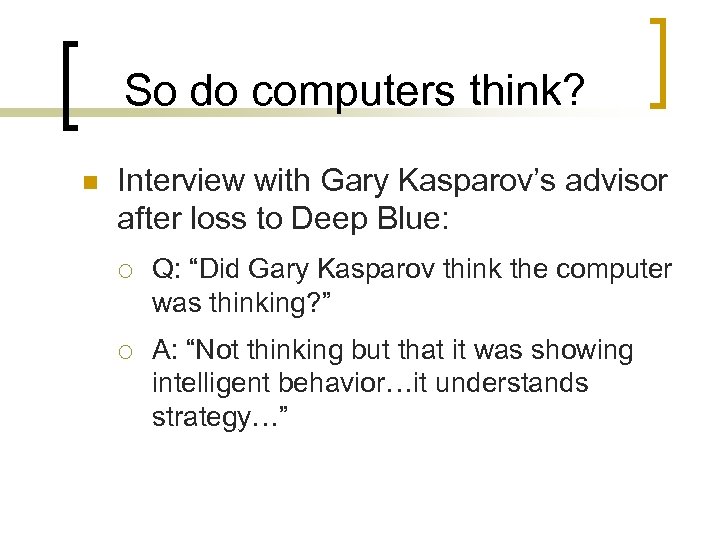 So do computers think?

Interview with Gary Kasparov’s advisor after loss to Deep Blue:

Q: “Did Gary Kasparov think the computer was thinking?”

A: “Not thinking but that it was showing intelligent behavior…it understands strategy…”